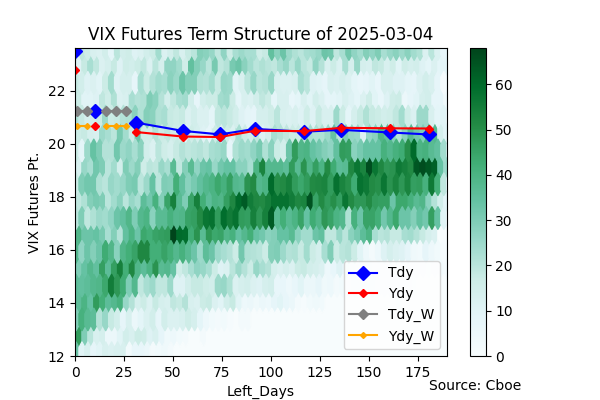 VIX Futures Term Structure of 2025-03-04

VIX Futures Pt.

22
20
18
16
14
12

0 25 50 75 100 125 150 175

Left_Days

Tdy
Ydy
Tdy_W
Ydy_W

60
50
40
30
20
10
0

Source: Cboe